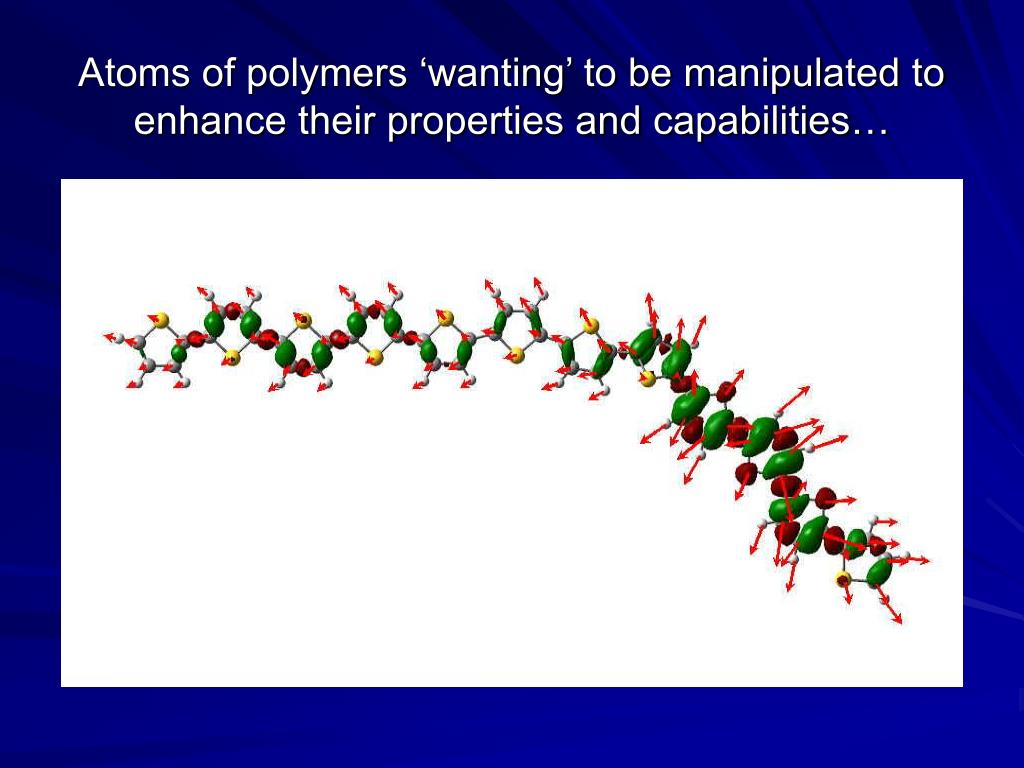 Atoms of polymers ‘wanting’ to be manipulated to enhance their properties and capabilities…